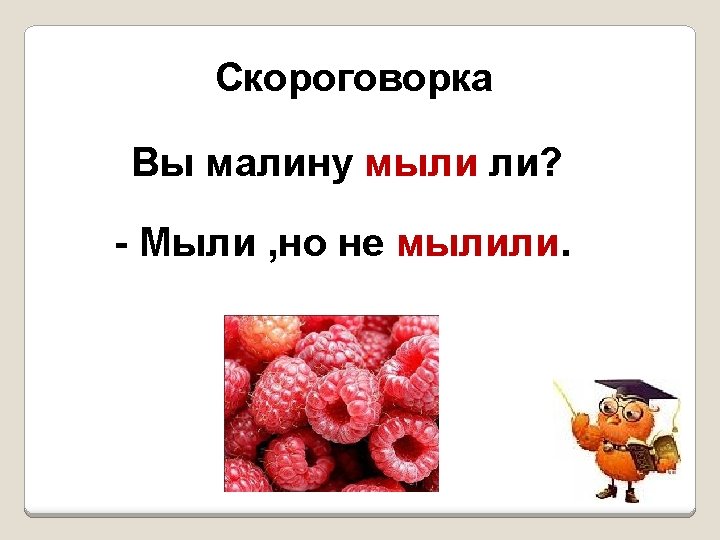 Скороговорка

Вы малину мыли ли?

- Мыли ,но не мылили.